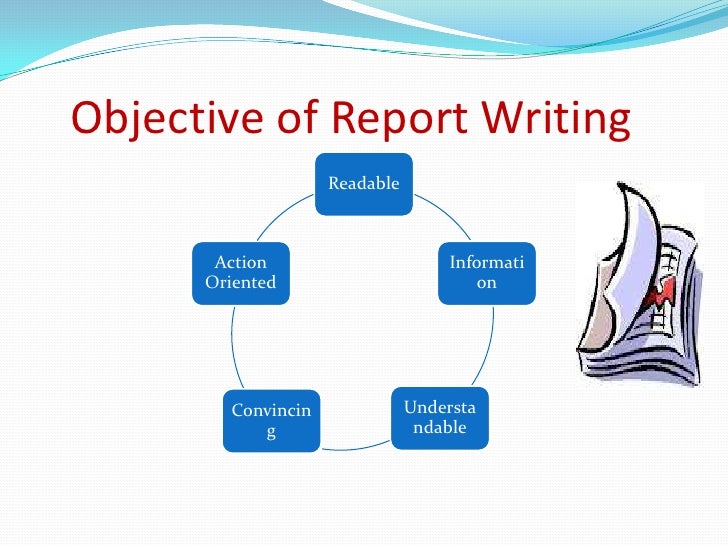 Objective of Report Writing

Readable

Information

Understandable

Convincing

Action Oriented